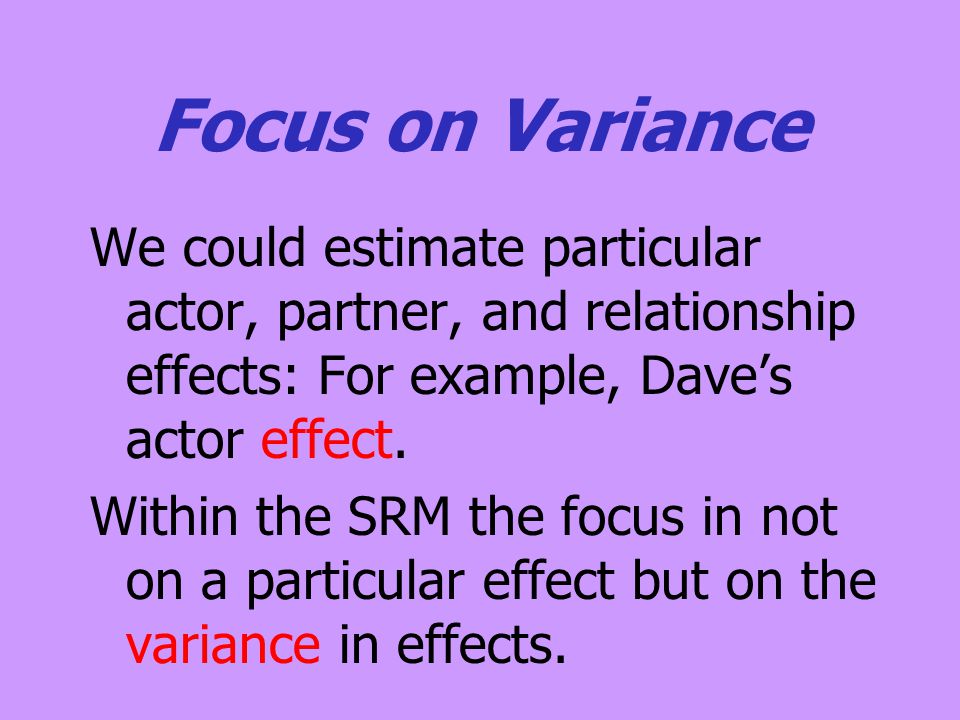 Focus on Variance

We could estimate particular actor, partner, and relationship effects: For example, Dave’s actor effect.

Within the SRM the focus in not on a particular effect but on the variance in effects.